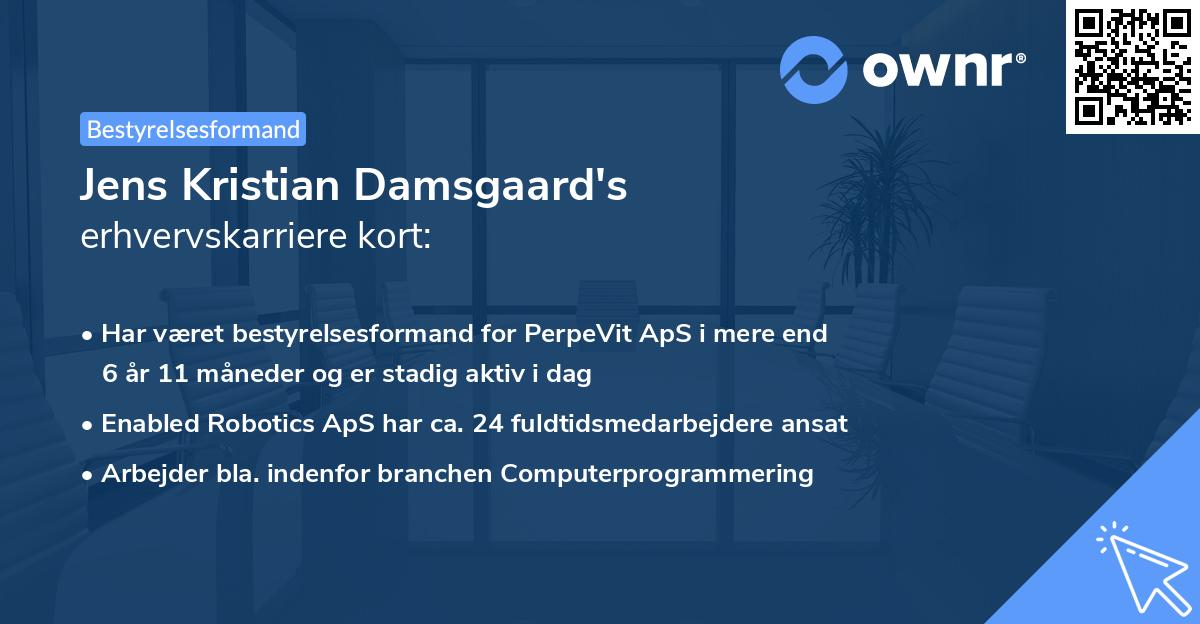 ownr®

Bestyrelsesformand

Jens Kristian Damsgaard's
erhvervskarriere kort:

• Har været bestyrelsesformand for PerpeVit ApS i mere end 6 år 11 måneder og er stadig aktiv i dag

• Enabled Robotics ApS har ca. 24 fuldtidsmedarbejdere ansat

• Arbejder bla. indenfor branchen Computerprogrammering